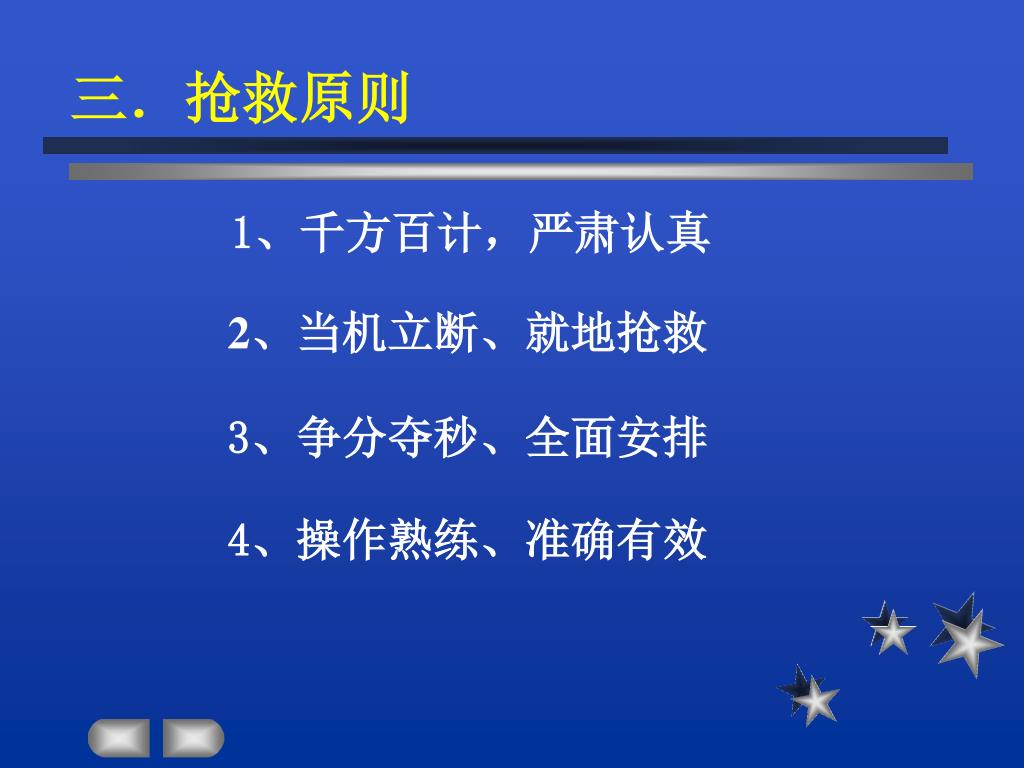 三. 抢救原则

1、千方百计，严肃认真

2、当机立断、就地抢救

3、争分夺秒、全面安排

4、操作熟练、准确有效